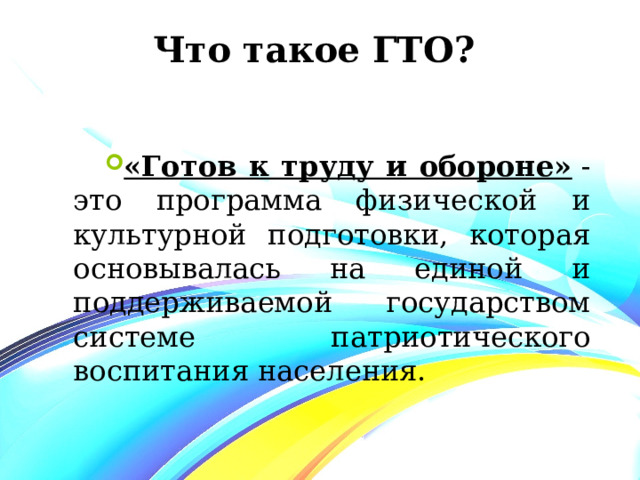 Что такое ГТО?

«Готов к труду и обороне» - это программа физической и культурной подготовки, которая основывалась на единой и поддерживаемой государством системе патриотического воспитания населения.